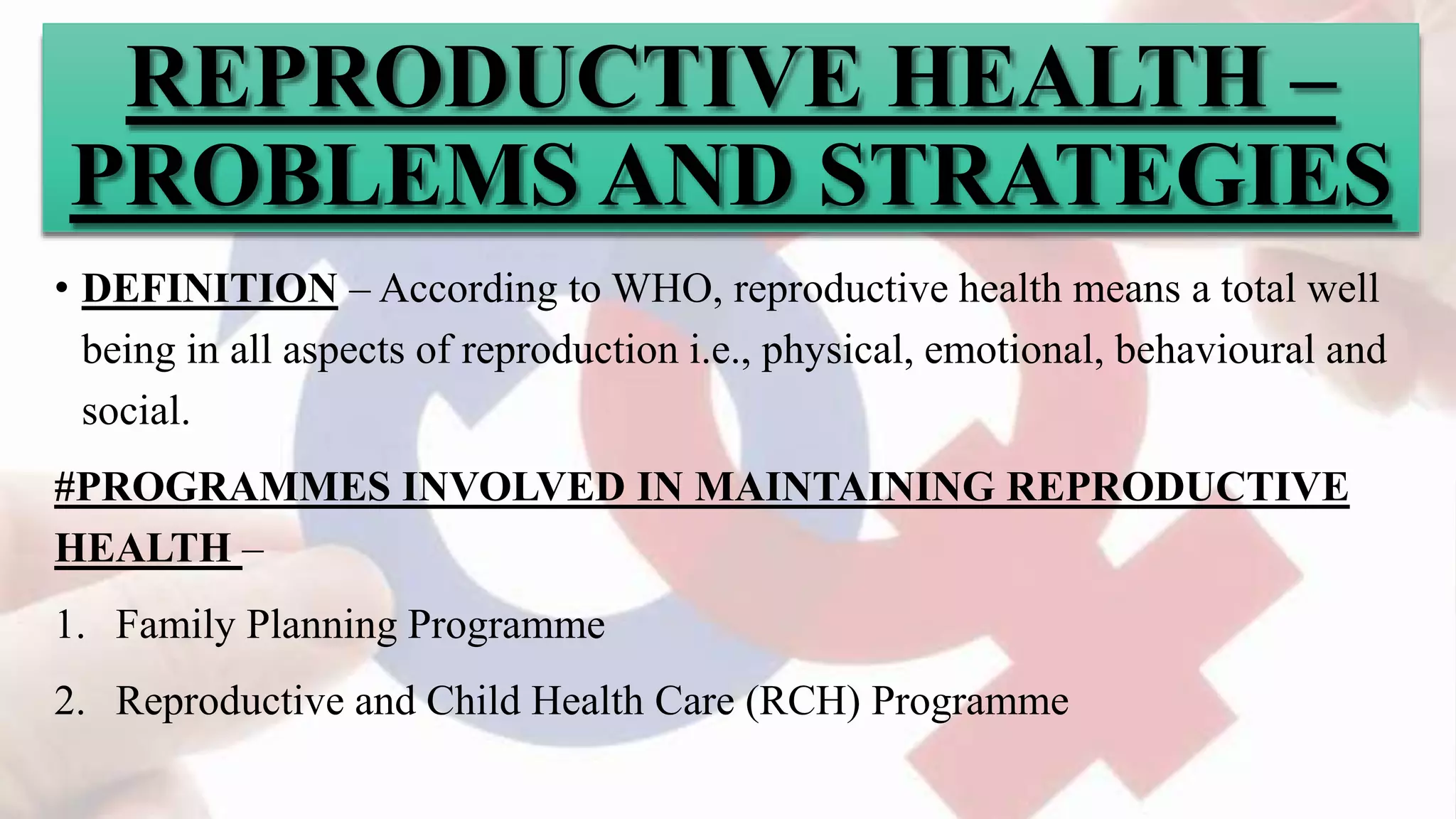 REPRODUCTIVE HEALTH – PROBLEMS AND STRATEGIES

• DEFINITION – According to WHO, reproductive health means a total well being in all aspects of reproduction i.e., physical, emotional, behavioural and social.

#PROGRAMMES INVOLVED IN MAINTAINING REPRODUCTIVE HEALTH –

1. Family Planning Programme
2. Reproductive and Child Health Care (RCH) Programme